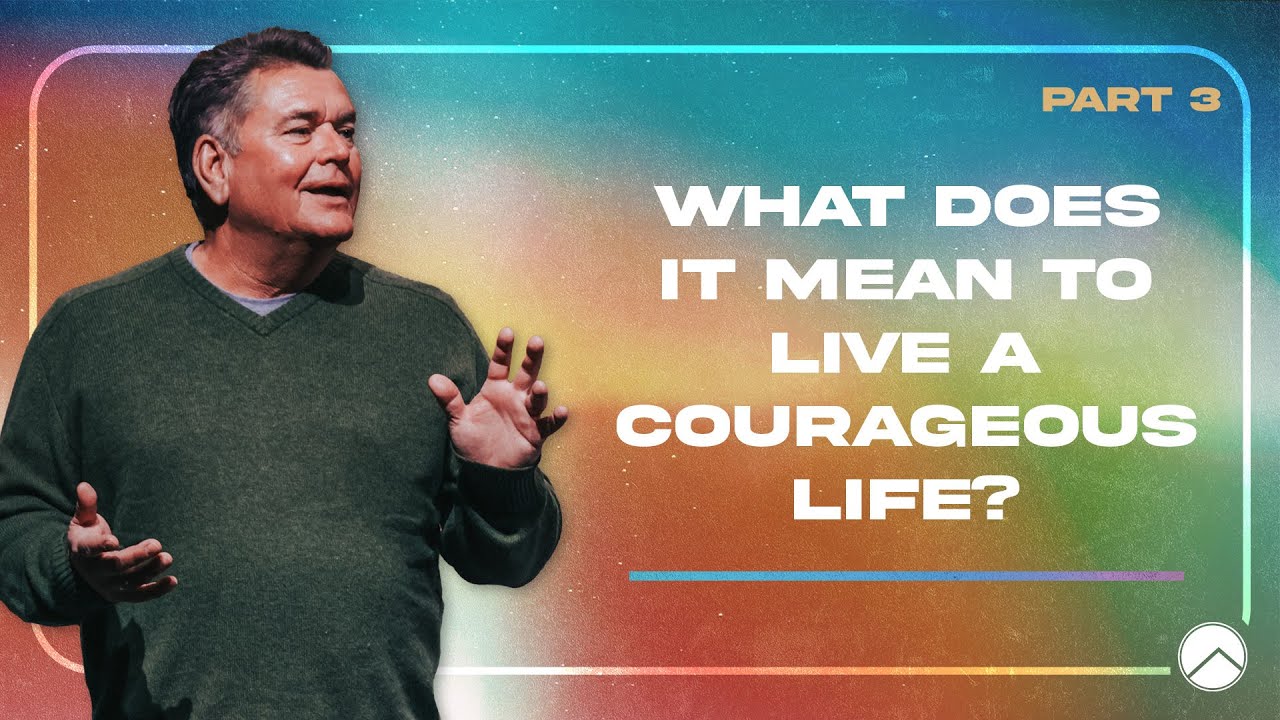 PART 3

WHAT DOES IT MEAN TO LIVE A COURAGEOUS LIFE?